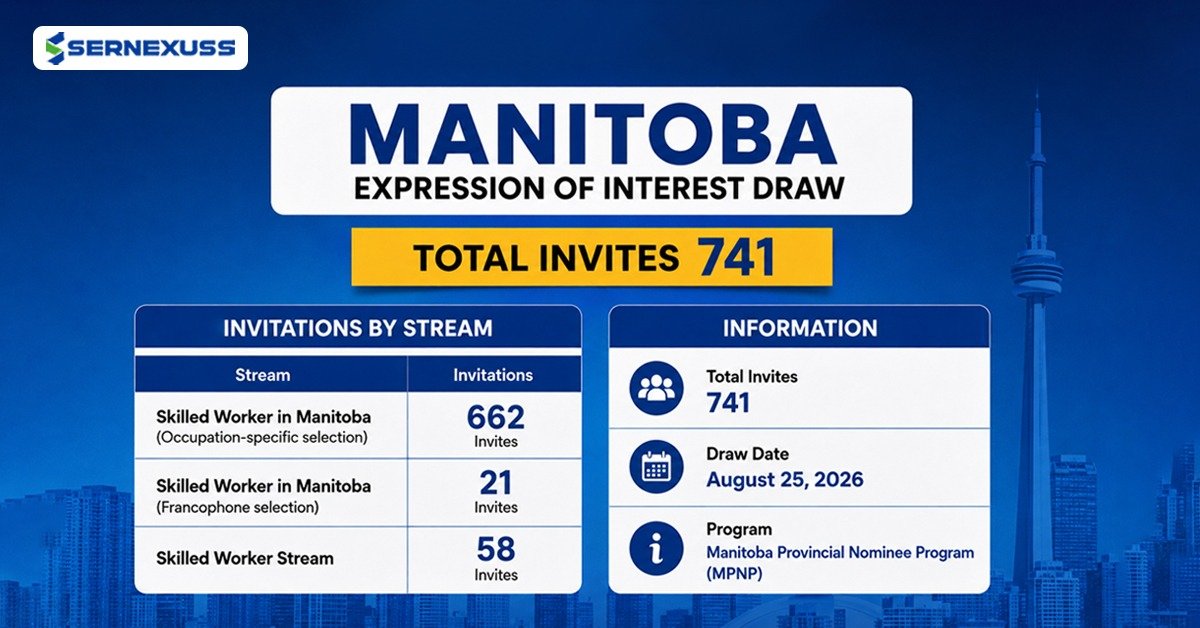 SERNEXUSS

MANITOBA
EXPRESSION OF INTEREST DRAW

TOTAL INVITES 741

INVITATIONS BY STREAM

| Stream | Invitations |
|---|---|
| Skilled Worker in Manitoba (Occupation-specific selection) | 662 Invites |
| Skilled Worker in Manitoba (Francophone selection) | 21 Invites |
| Skilled Worker Stream | 58 Invites |

INFORMATION

Total Invites
741

Draw Date
August 25, 2026

Program
Manitoba Provincial Nominee Program (MPNP)